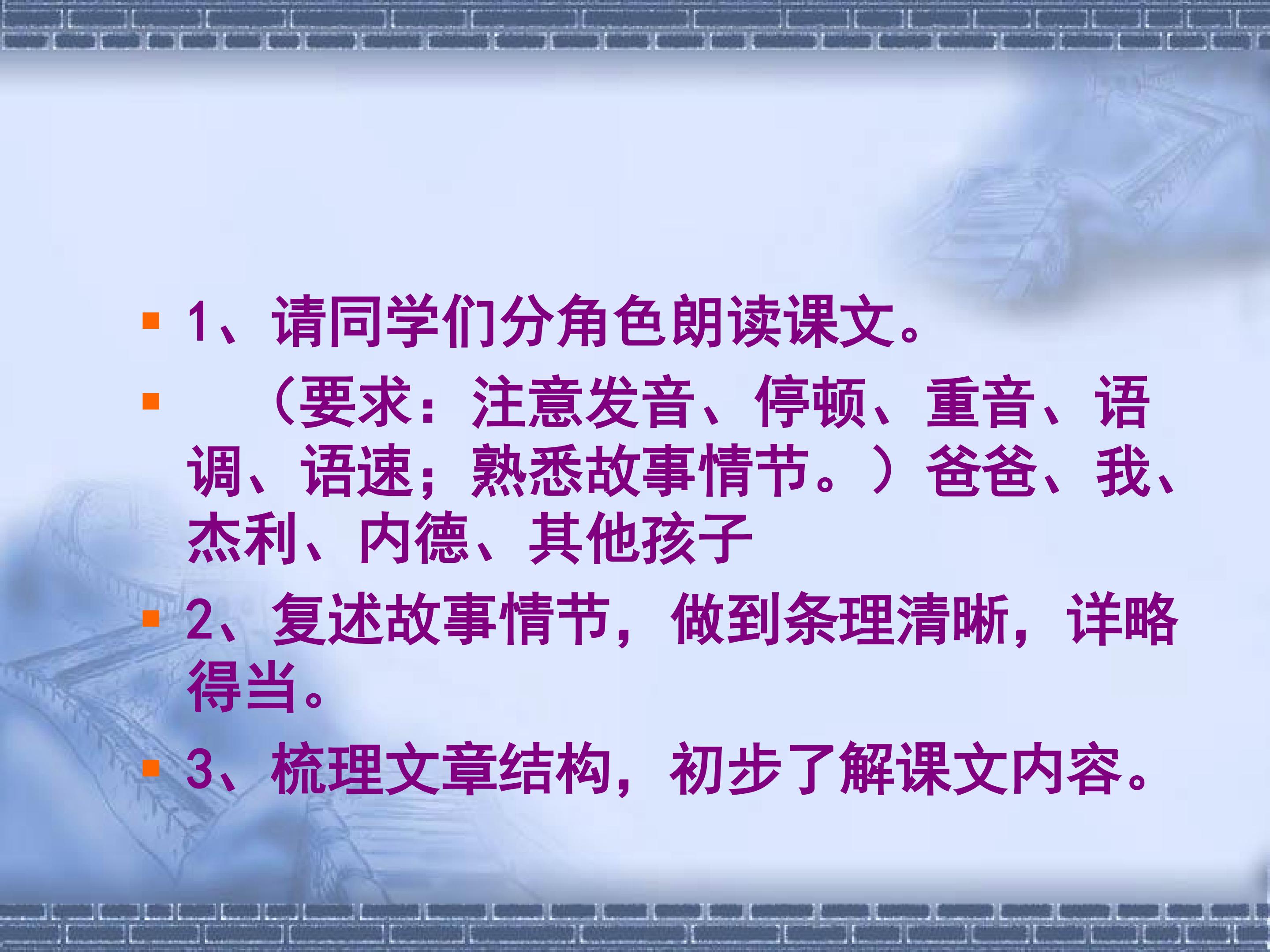 • 1、请同学们分角色朗读课文。

• （要求：注意发音、停顿、重音、语调、语速；熟悉故事情节。）爸爸、我、杰利、内德、其他孩子

• 2、复述故事情节，做到条理清晰，详略得当。

• 3、梳理文章结构，初步了解课文内容。